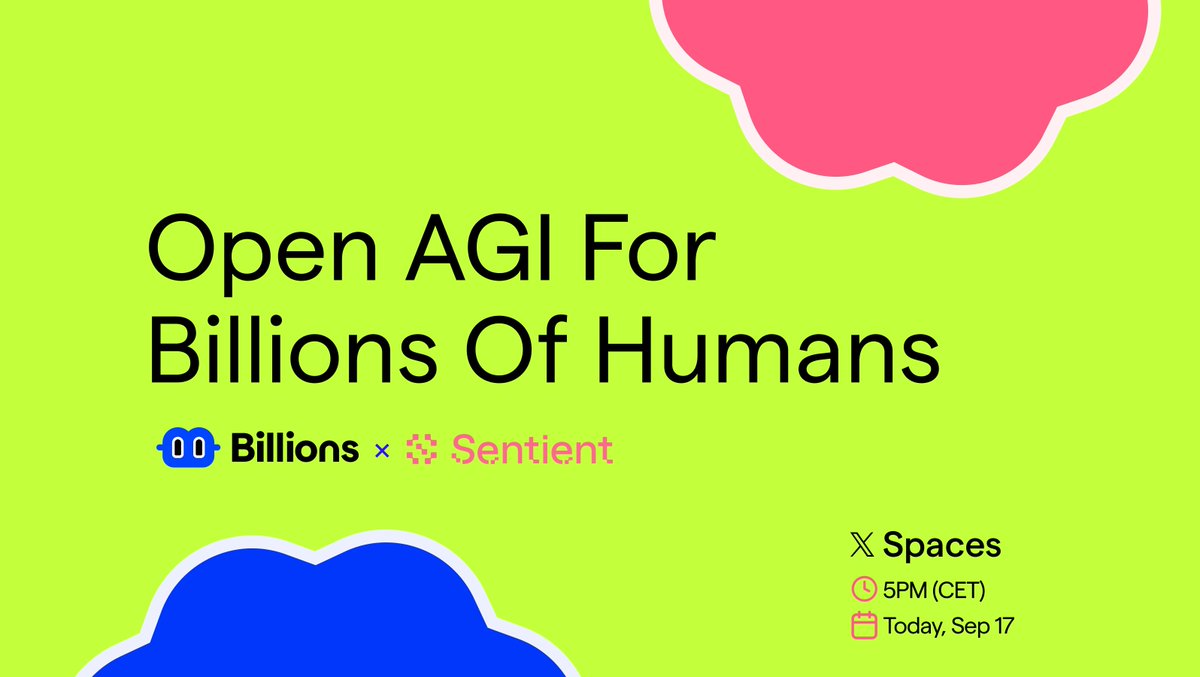 Open AGI For Billions Of Humans

Billions × Sentient

𝕏 Spaces
5PM (CET)
Today, Sep 17